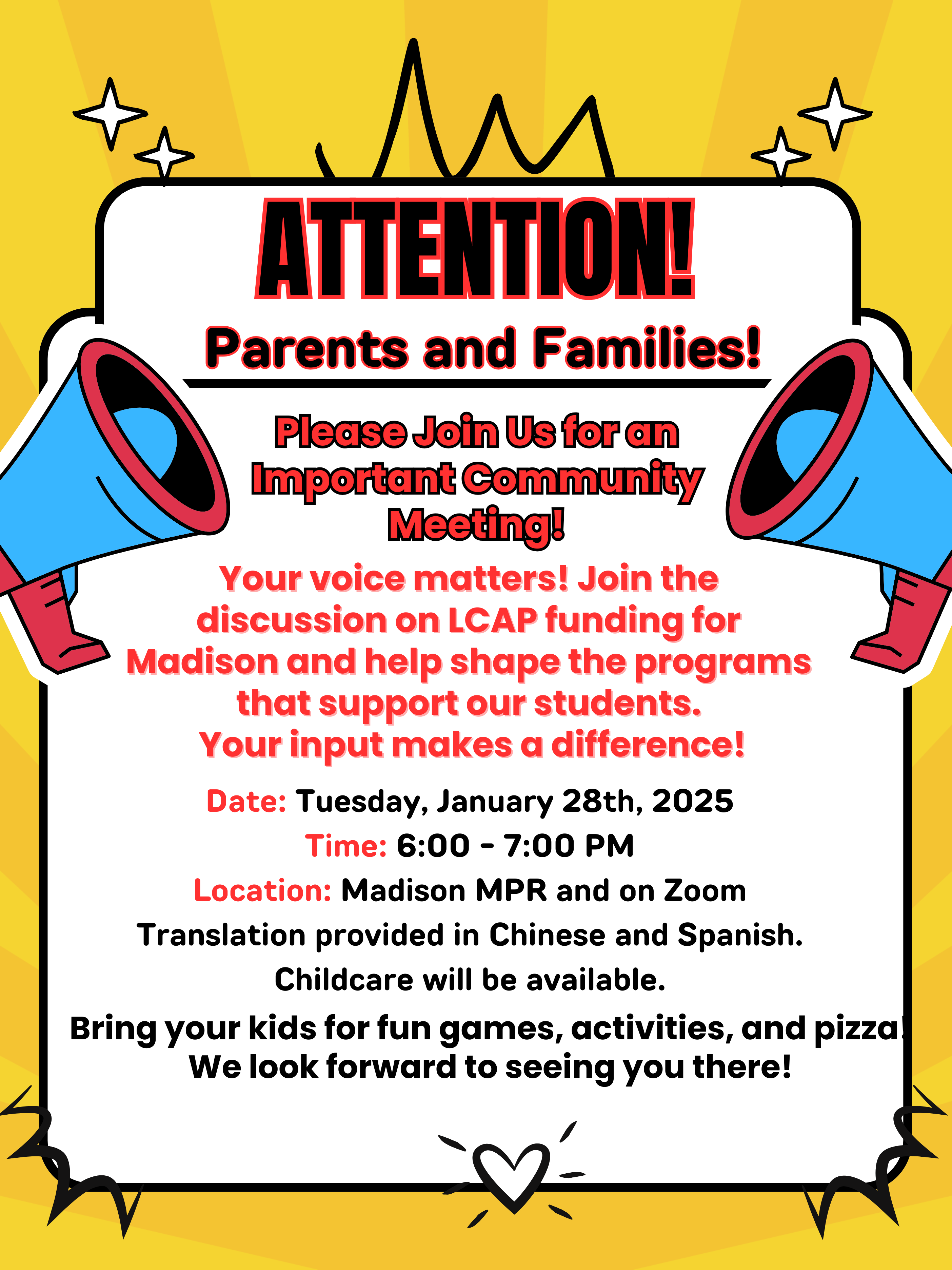 ATTENTION!

Parents and Families!

Please Join Us for an Important Community Meeting!

Your voice matters! Join the discussion on LCAP funding for Madison and help shape the programs that support our students.
Your input makes a difference!

Date: Tuesday, January 28th, 2025

Time: 6:00 - 7:00 PM

Location: Madison MPR and on Zoom

Translation provided in Chinese and Spanish.

Childcare will be available.

Bring your kids for fun games, activities, and pizza!
We look forward to seeing you there!